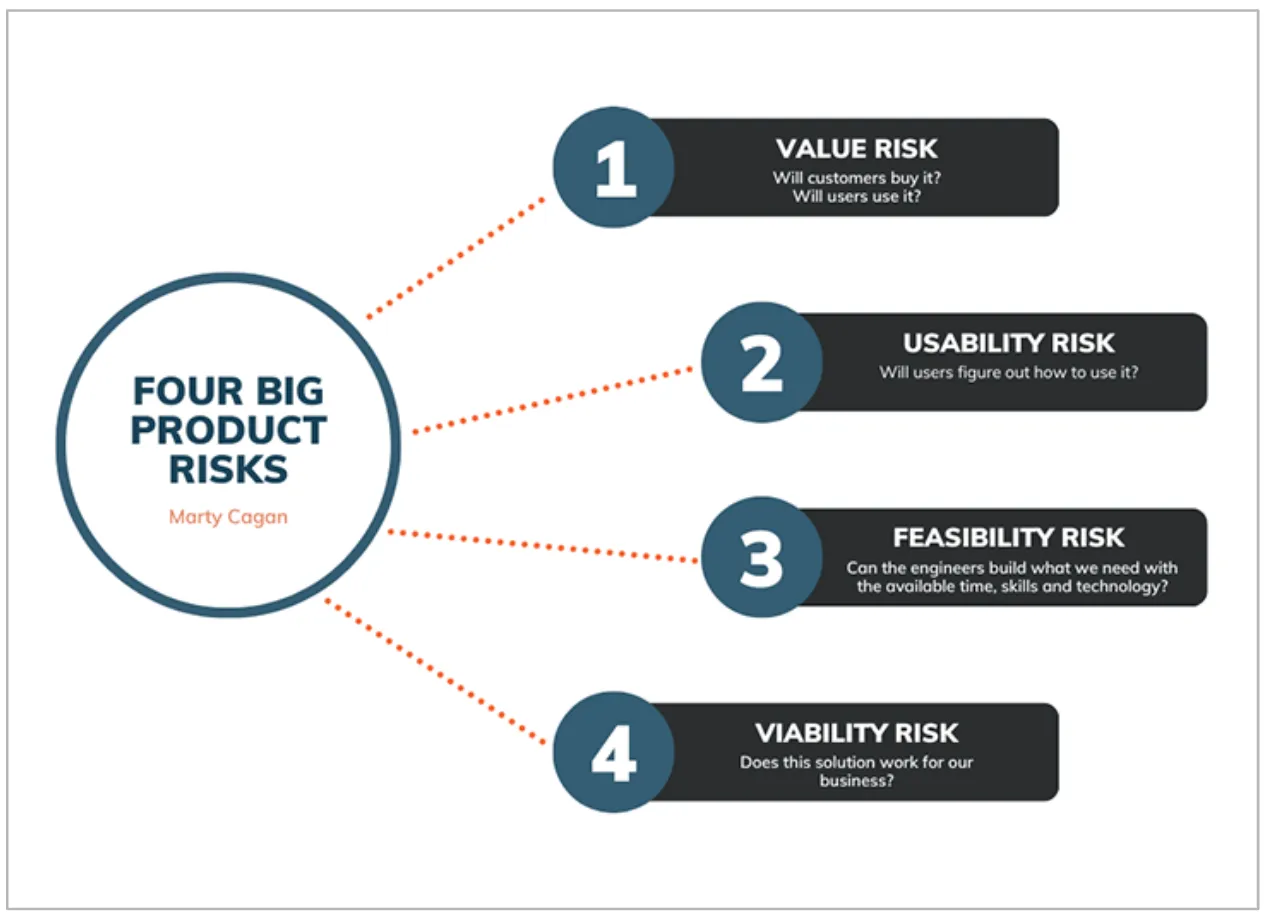 FOUR BIG PRODUCT RISKS

Marty Cagan

1
VALUE RISK
Will customers buy it?
Will users use it?

2
USABILITY RISK
Will users figure out how to use it?

3
FEASIBILITY RISK
Can the engineers build what we need with the available time, skills and technology?

4
VIABILITY RISK
Does this solution work for our business?